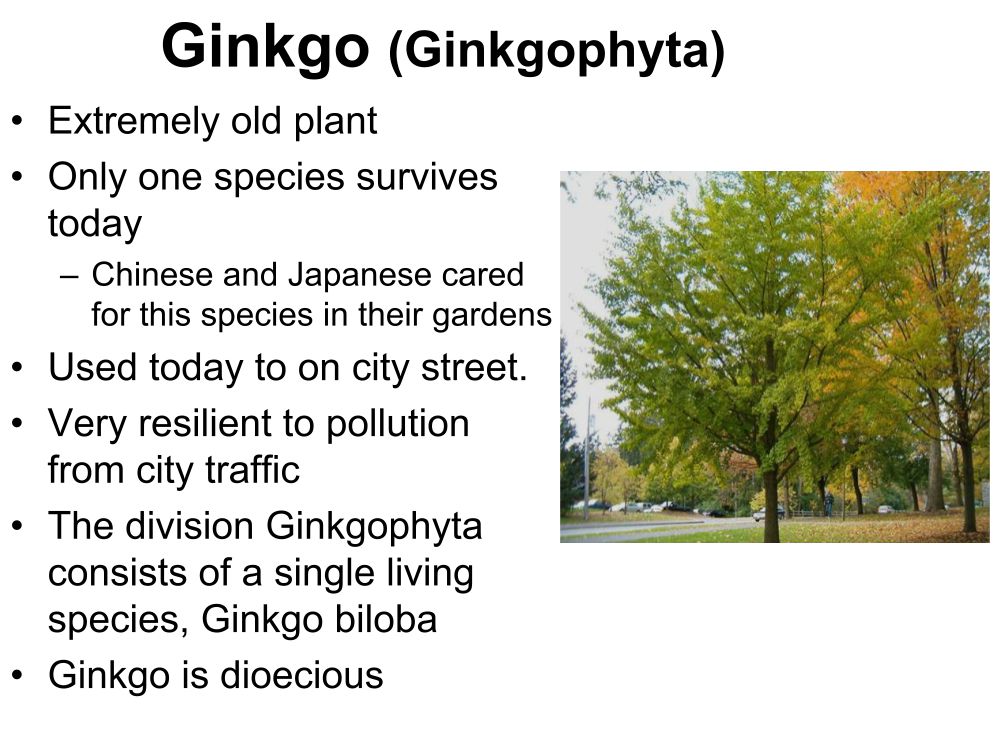 Ginkgo (Ginkgophyta)

• Extremely old plant
• Only one species survives today
– Chinese and Japanese cared for this species in their gardens
• Used today to on city street.
• Very resilient to pollution from city traffic
• The division Ginkgophyta consists of a single living species, Ginkgo biloba
• Ginkgo is dioecious